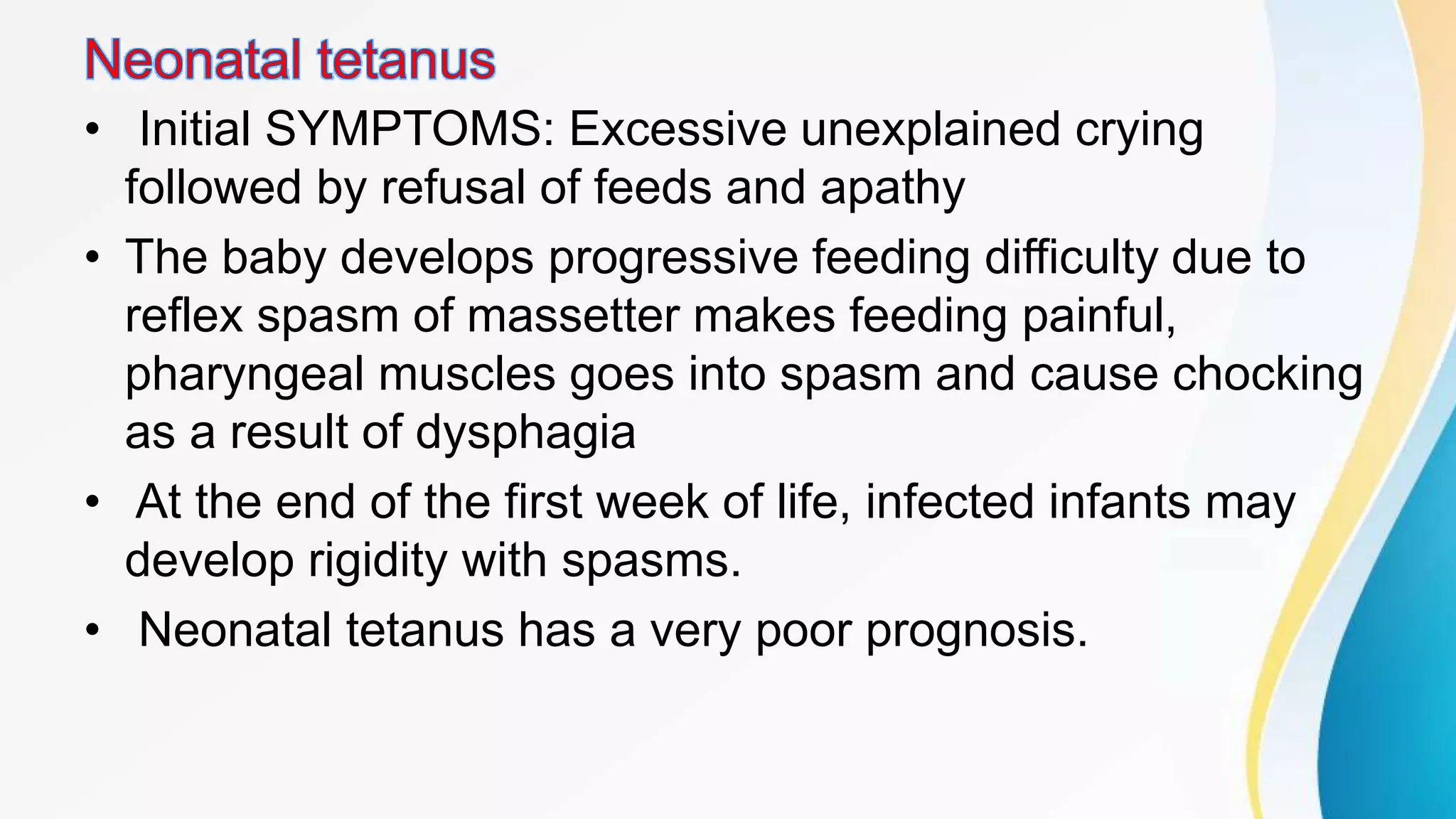 Neonatal tetanus

• Initial SYMPTOMS: Excessive unexplained crying followed by refusal of feeds and apathy

• The baby develops progressive feeding difficulty due to reflex spasm of massetter makes feeding painful, pharyngeal muscles goes into spasm and cause chocking as a result of dysphagia

• At the end of the first week of life, infected infants may develop rigidity with spasms.

• Neonatal tetanus has a very poor prognosis.